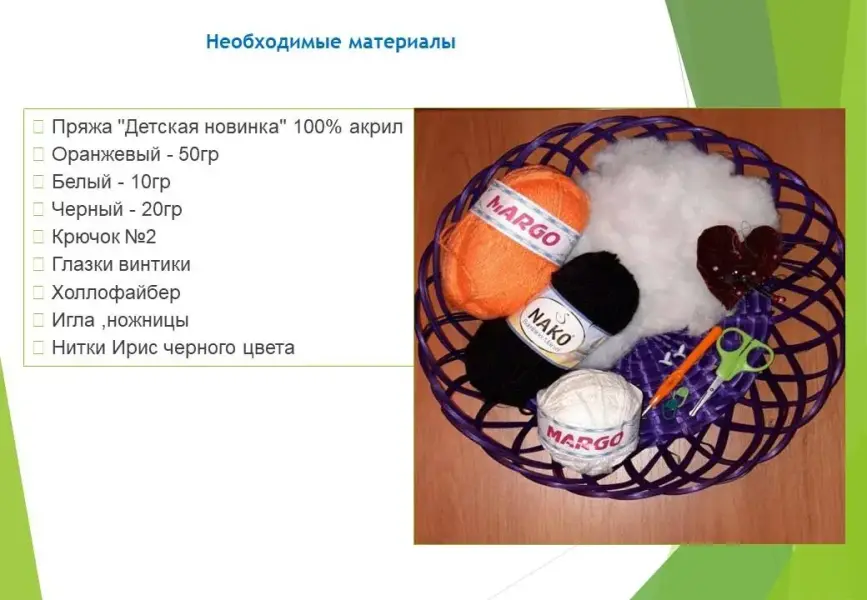 Необходимые материалы

Пряжа "Детская новинка" 100% акрил
Оранжевый - 50гр
Белый - 10гр
Черный - 20гр
Крючок №2
Глазки винтики
Холлофайбер
Игла ,ножницы
Нитки Ирис черного цвета

MARGO
NAKO
MARGO